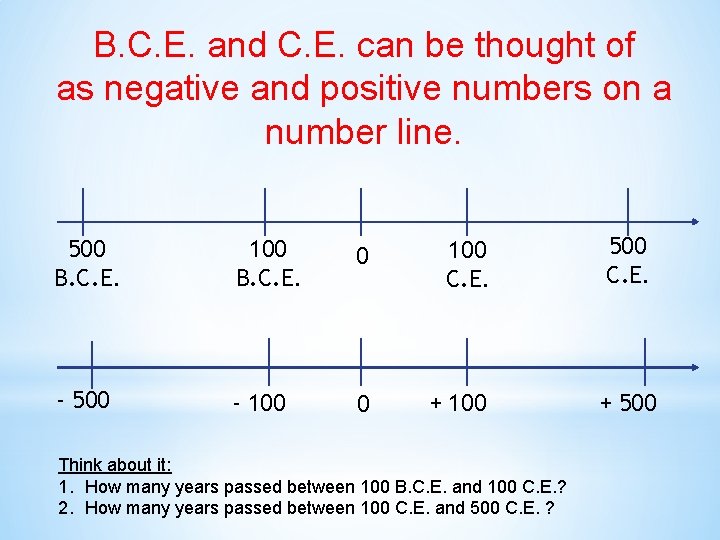 B.C.E. and C.E. can be thought of as negative and positive numbers on a number line.

500 B.C.E.
100 B.C.E.
0
100 C.E.
500 C.E.

- 500
- 100
0
+ 100
+ 500

Think about it:
1. How many years passed between 100 B.C.E. and 100 C.E.?
2. How many years passed between 100 C.E. and 500 C.E. ?